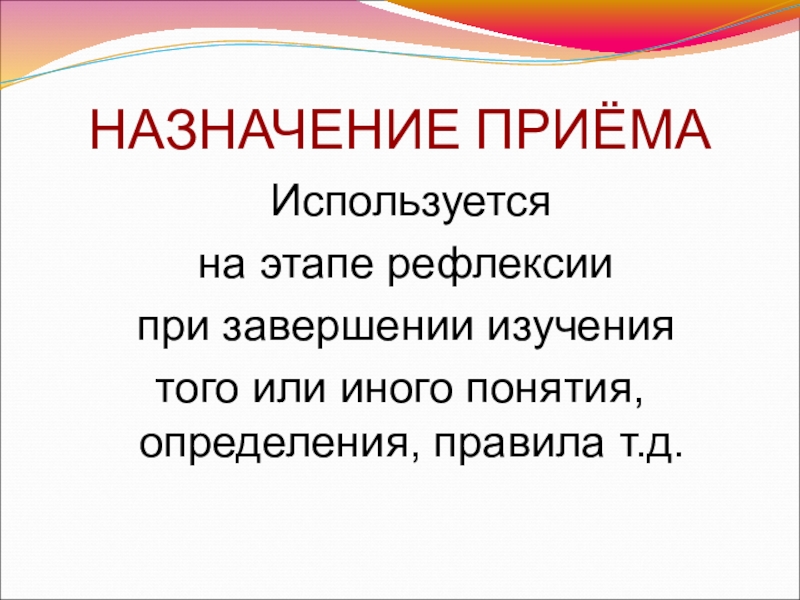 НАЗНАЧЕНИЕ ПРИЁМА

Используется
на этапе рефлексии
при завершении изучения
того или иного понятия, определения, правила т.д.